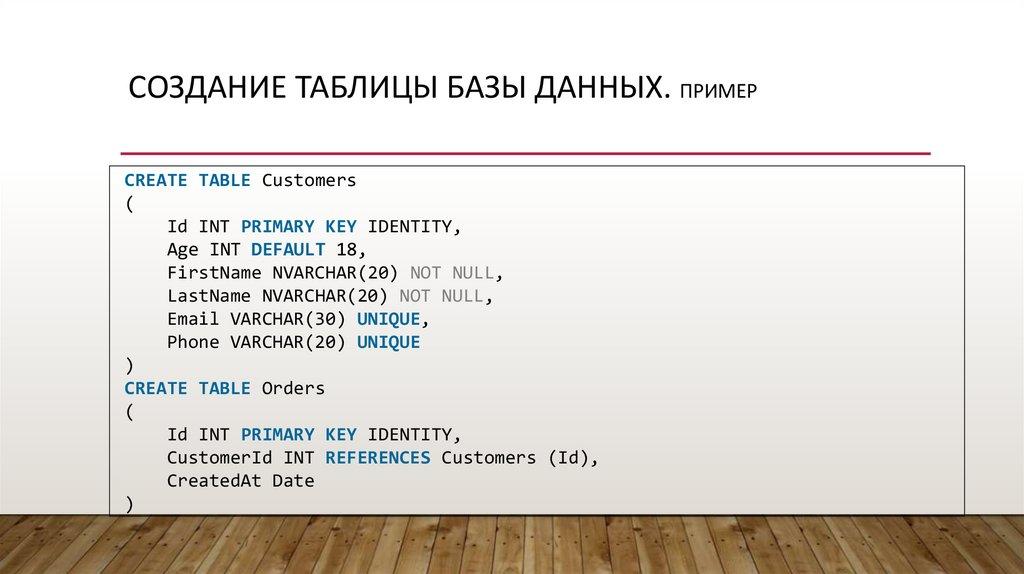 СОЗДАНИЕ ТАБЛИЦЫ БАЗЫ ДАННЫХ. ПРИМЕР

CREATE TABLE Customers
(
    Id INT PRIMARY KEY IDENTITY,
    Age INT DEFAULT 18,
    FirstName NVARCHAR(20) NOT NULL,
    LastName NVARCHAR(20) NOT NULL,
    Email VARCHAR(30) UNIQUE,
    Phone VARCHAR(20) UNIQUE
)
CREATE TABLE Orders
(
    Id INT PRIMARY KEY IDENTITY,
    CustomerId INT REFERENCES Customers (Id),
    CreatedAt Date
)